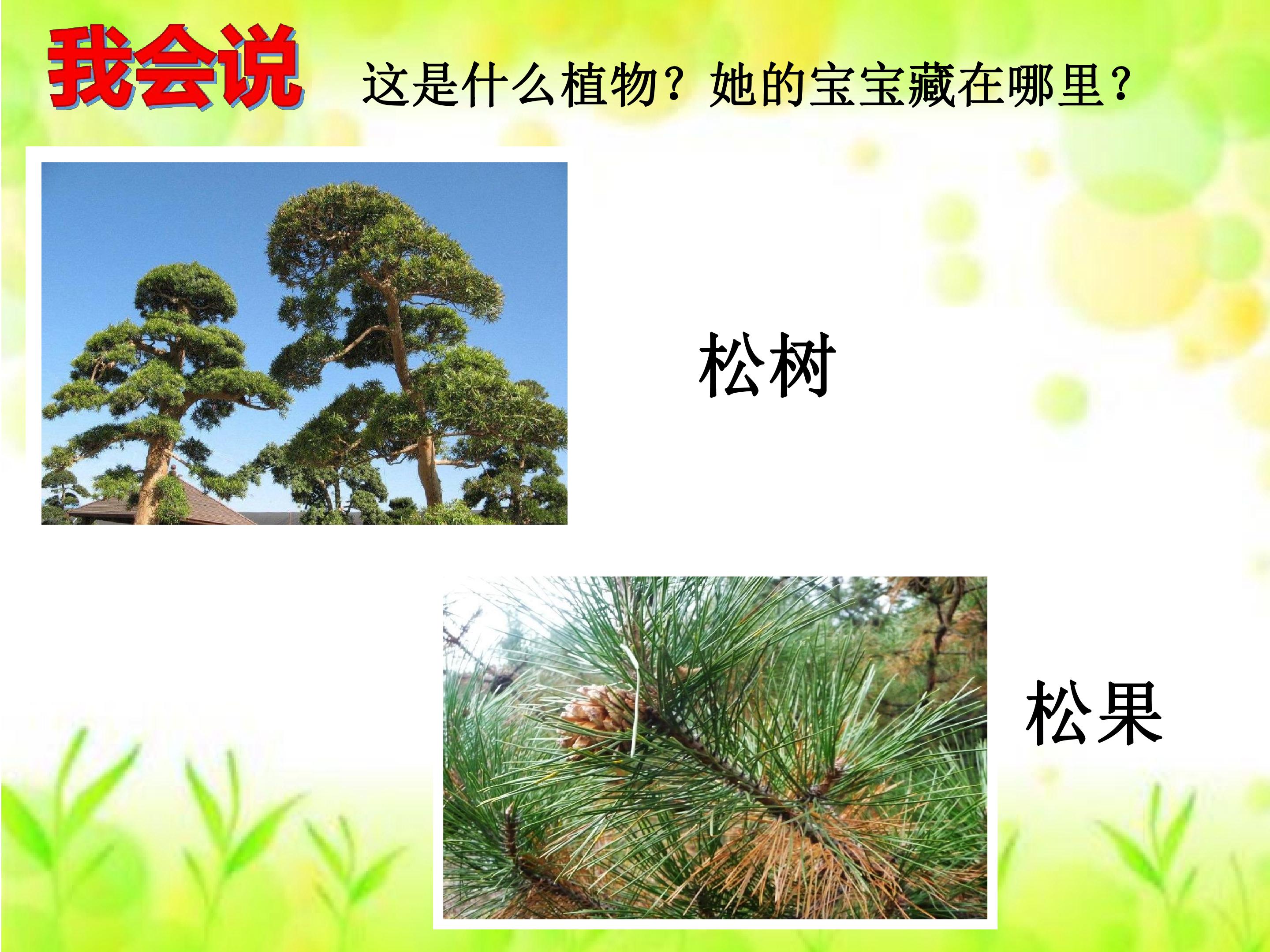 我会说

这是什么植物？她的宝宝藏在哪里？

松树

松果